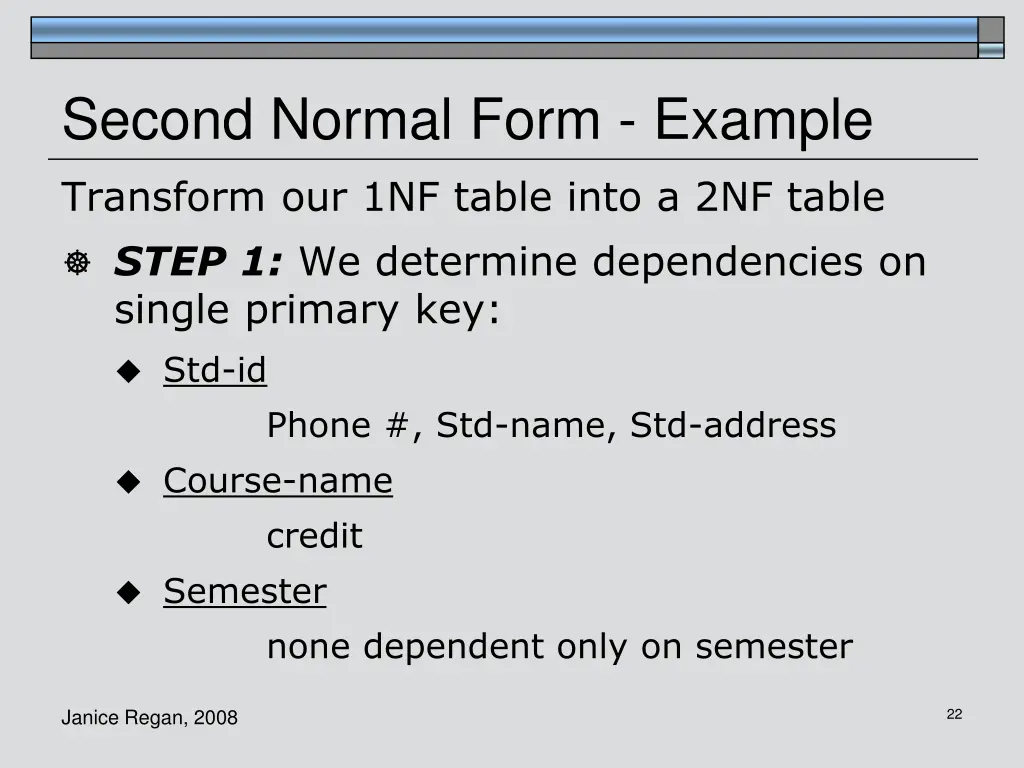 Second Normal Form - Example

Transform our 1NF table into a 2NF table

STEP 1: We determine dependencies on single primary key:

Std-id

Phone #, Std-name, Std-address

Course-name

credit

Semester

none dependent only on semester

Janice Regan, 2008

22